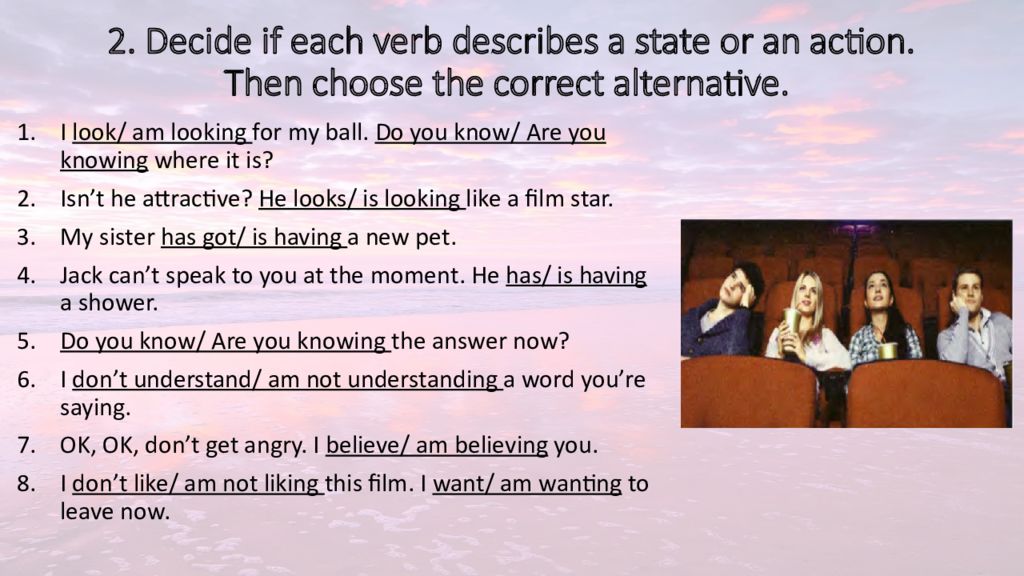 2. Decide if each verb describes a state or an action. Then choose the correct alternative.

1. I look/ am looking for my ball. Do you know/ Are you knowing where it is?
2. Isn't he attractive? He looks/ is looking like a film star.
3. My sister has got/ is having a new pet.
4. Jack can't speak to you at the moment. He has/ is having a shower.
5. Do you know/ Are you knowing the answer now?
6. I don't understand/ am not understanding a word you're saying.
7. OK, OK, don't get angry. I believe/ am believing you.
8. I don't like/ am not liking this film. I want/ am wanting to leave now.